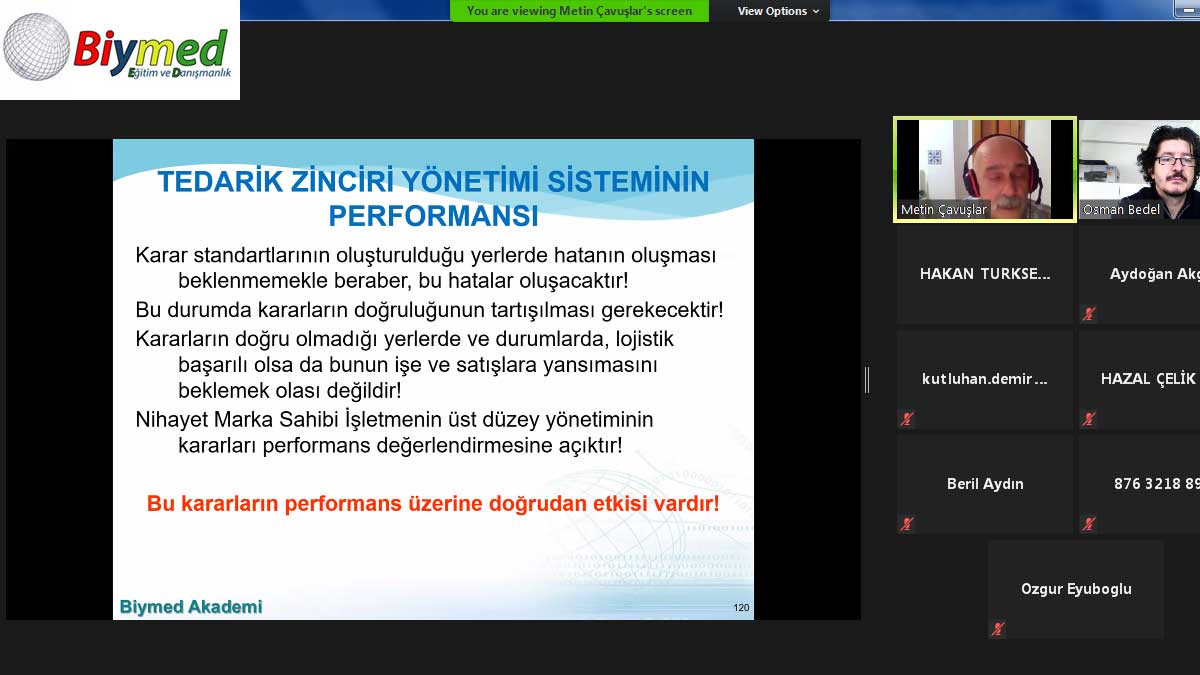 Biymed
Eğitim ve Danışmanlık

You are viewing Metin Çavuşlar's screen
View Options

TEDARİK ZİNCİRİ YÖNETİMİ SİSTEMİNİN PERFORMANSI

Karar standartlarının oluşturulduğu yerlerde hatanın oluşması beklenmemekle beraber, bu hatalar oluşacaktır!

Bu durumda kararların doğruluğunun tartışılması gerekecektir!

Kararların doğru olmadığı yerlerde ve durumlarda, lojistik başarılı olsa da bunun işe ve satışlara yansımasını beklemek olası değildir!

Nihayet Marka Sahibi İşletmenin üst düzey yönetiminin kararları performans değerlendirmesine açıktır!

Bu kararların performans üzerine doğrudan etkisi vardır!

Biymed Akademi
120

Metin Çavuşlar
Osman Bedel
HAKAN TURKSE...
Aydoğan Ak
kutluhan.demir...
HAZAL ÇELİK
Beril Aydın
876 3218 89
Ozgur Eyuboglu